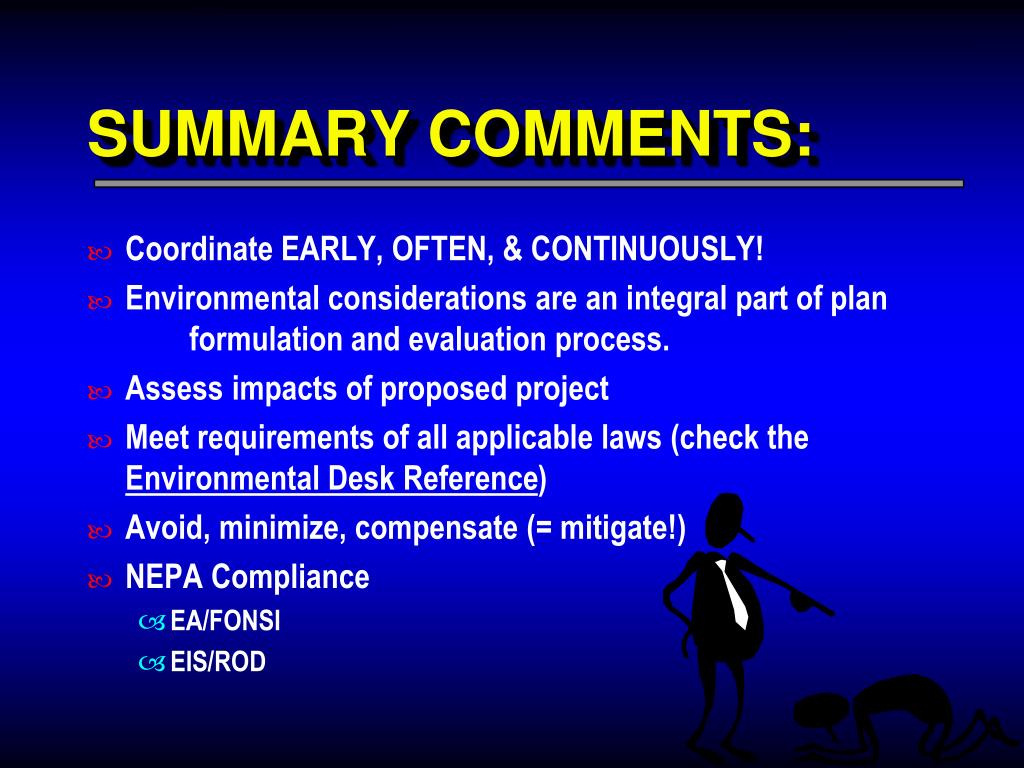 SUMMARY COMMENTS:

Coordinate EARLY, OFTEN, & CONTINUOUSLY!

Environmental considerations are an integral part of plan formulation and evaluation process.

Assess impacts of proposed project

Meet requirements of all applicable laws (check the Environmental Desk Reference)

Avoid, minimize, compensate (= mitigate!)

NEPA Compliance

EA/FONSI

EIS/ROD